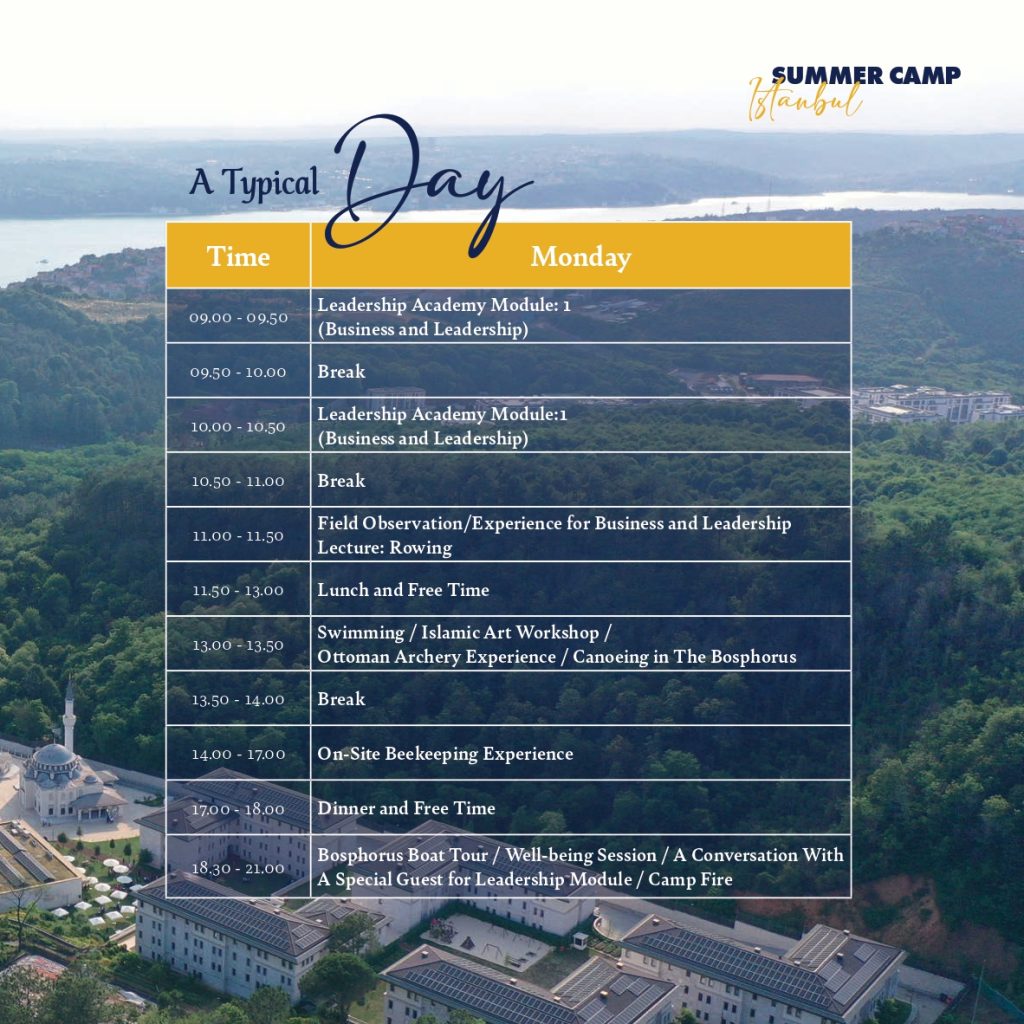 SUMMER CAMP
Istanbul

A Typical Day

| Time | Monday |
|---|---|
| 09.00 - 09.50 | Leadership Academy Module: 1 (Business and Leadership) |
| 09.50 - 10.00 | Break |
| 10.00 - 10.50 | Leadership Academy Module:1 (Business and Leadership) |
| 10.50 - 11.00 | Break |
| 11.00 - 11.50 | Field Observation/Experience for Business and Leadership Lecture: Rowing |
| 11.50 - 13.00 | Lunch and Free Time |
| 13.00 - 13.50 | Swimming / Islamic Art Workshop / Ottoman Archery Experience / Canoeing in The Bosphorus |
| 13.50 - 14.00 | Break |
| 14.00 - 17.00 | On-Site Beekeeping Experience |
| 17.00 - 18.00 | Dinner and Free Time |
| 18.30 - 21.00 | Bosphorus Boat Tour / Well-being Session / A Conversation With A Special Guest for Leadership Module / Camp Fire |